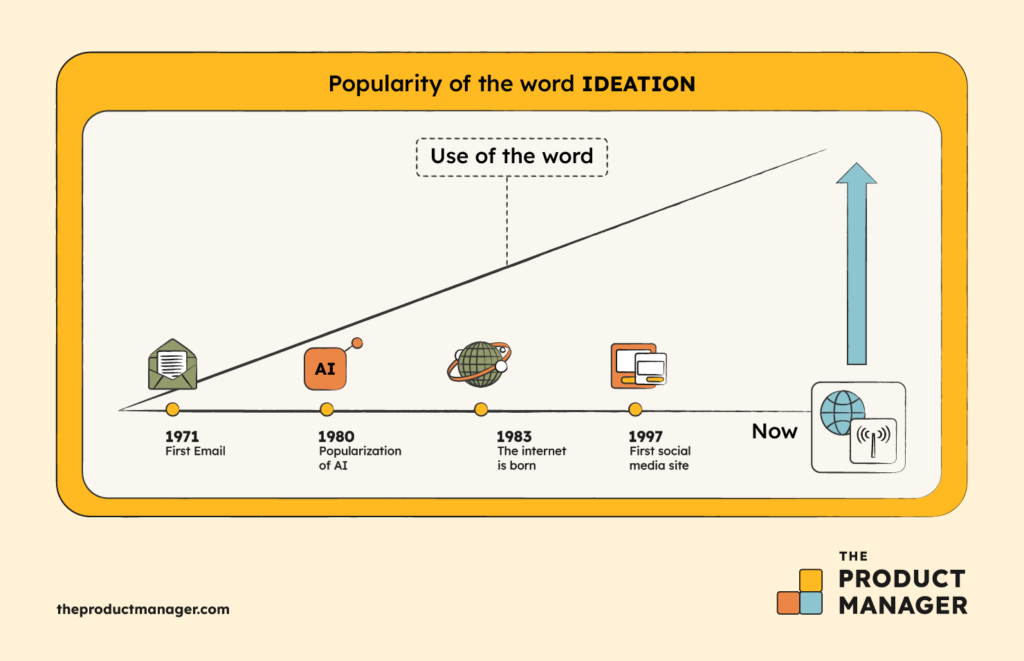 Popularity of the word IDEATION

Use of the word

AI

1971
First Email

1980
Popularization of AI

1983
The internet is born

1997
First social media site

Now

theproductmanager.com

THE PRODUCT MANAGER